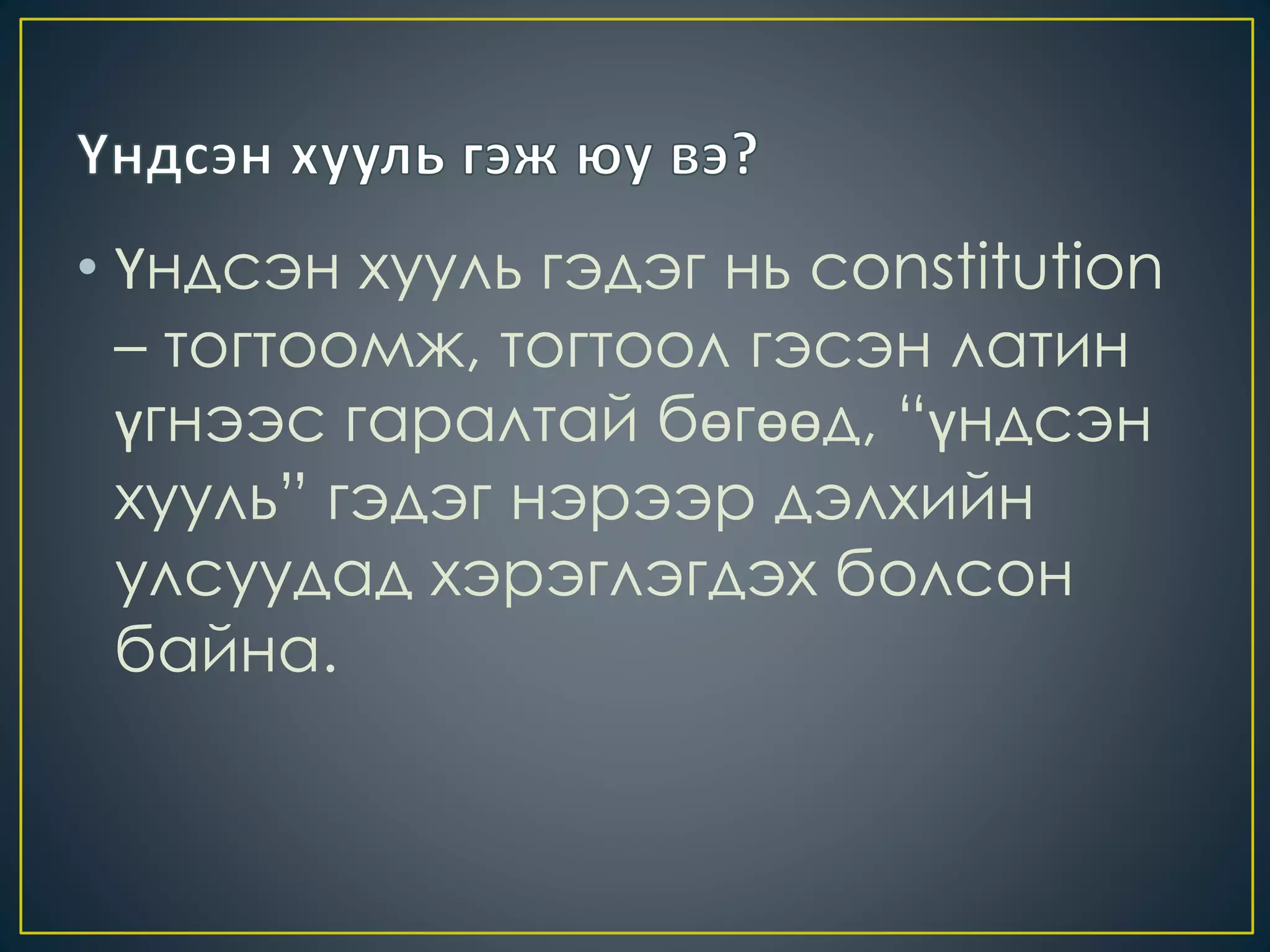 Үндсэн хууль гэж юу вэ?

• Үндсэн хууль гэдэг нь constitution – тогтоомж, тогтоол гэсэн латин үгнээс гаралтай бөгөөд, “үндсэн хууль” гэдэг нэрээр дэлхийн улсуудад хэрэглэгдэх болсон байна.